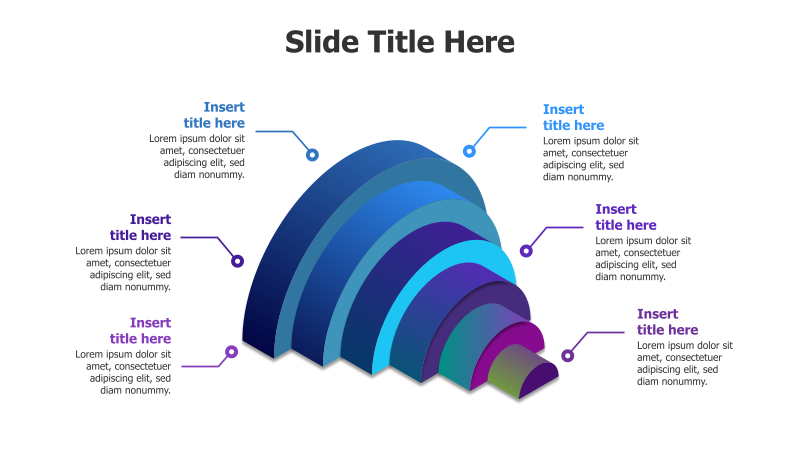 Slide Title Here

Insert title here
Lorem ipsum dolor sit amet, consectetuer adipiscing elit, sed diam nonummy.

Insert title here
Lorem ipsum dolor sit amet, consectetuer adipiscing elit, sed diam nonummy.

Insert title here
Lorem ipsum dolor sit amet, consectetuer adipiscing elit, sed diam nonummy.

Insert title here
Lorem ipsum dolor sit amet, consectetuer adipiscing elit, sed diam nonummy.

Insert title here
Lorem ipsum dolor sit amet, consectetuer adipiscing elit, sed diam nonummy.

Insert title here
Lorem ipsum dolor sit amet, consectetuer adipiscing elit, sed diam nonummy.